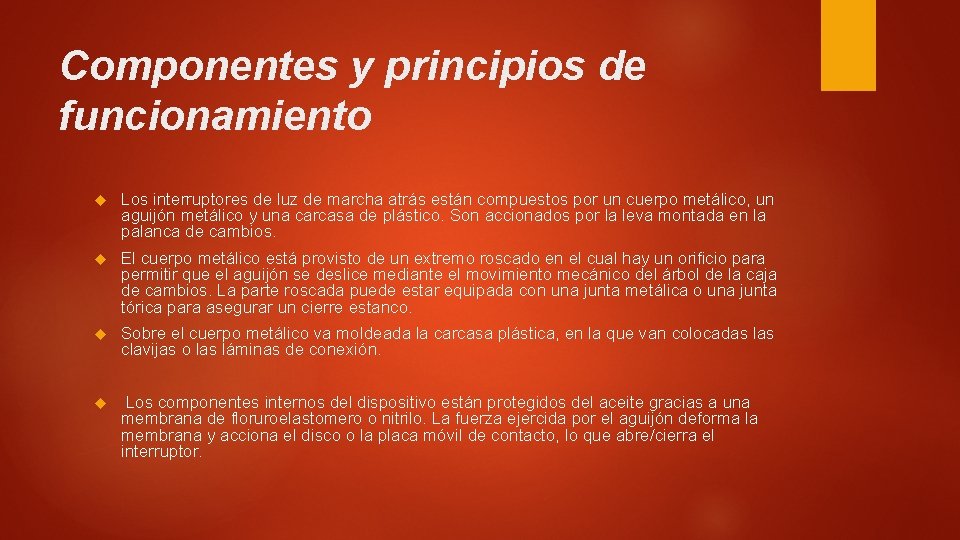 Componentes y principios de funcionamiento

Los interruptores de luz de marcha atrás están compuestos por un cuerpo metálico, un aguijón metálico y una carcasa de plástico. Son accionados por la leva montada en la palanca de cambios.

El cuerpo metálico está provisto de un extremo roscado en el cual hay un orificio para permitir que el aguijón se deslice mediante el movimiento mecánico del árbol de la caja de cambios. La parte roscada puede estar equipada con una junta metálica o una junta tórica para asegurar un cierre estanco.

Sobre el cuerpo metálico va moldeada la carcasa plástica, en la que van colocadas las clavijas o las láminas de conexión.

Los componentes internos del dispositivo están protegidos del aceite gracias a una membrana de floruroelastomero o nitrilo. La fuerza ejercida por el aguijón deforma la membrana y acciona el disco o la placa móvil de contacto, lo que abre/cierra el interruptor.